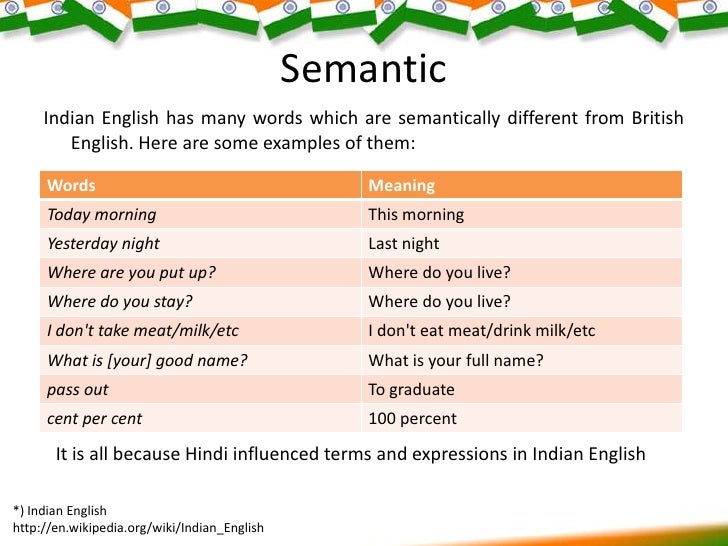 Semantic

Indian English has many words which are semantically different from British English. Here are some examples of them:

| Words | Meaning |
|---|---|
| Today morning | This morning |
| Yesterday night | Last night |
| Where are you put up? | Where do you live? |
| Where do you stay? | Where do you live? |
| I don't take meat/milk/etc | I don't eat meat/drink milk/etc |
| What is [your] good name? | What is your full name? |
| pass out | To graduate |
| cent per cent | 100 percent |

It is all because Hindi influenced terms and expressions in Indian English

*) Indian English
http://en.wikipedia.org/wiki/Indian_English